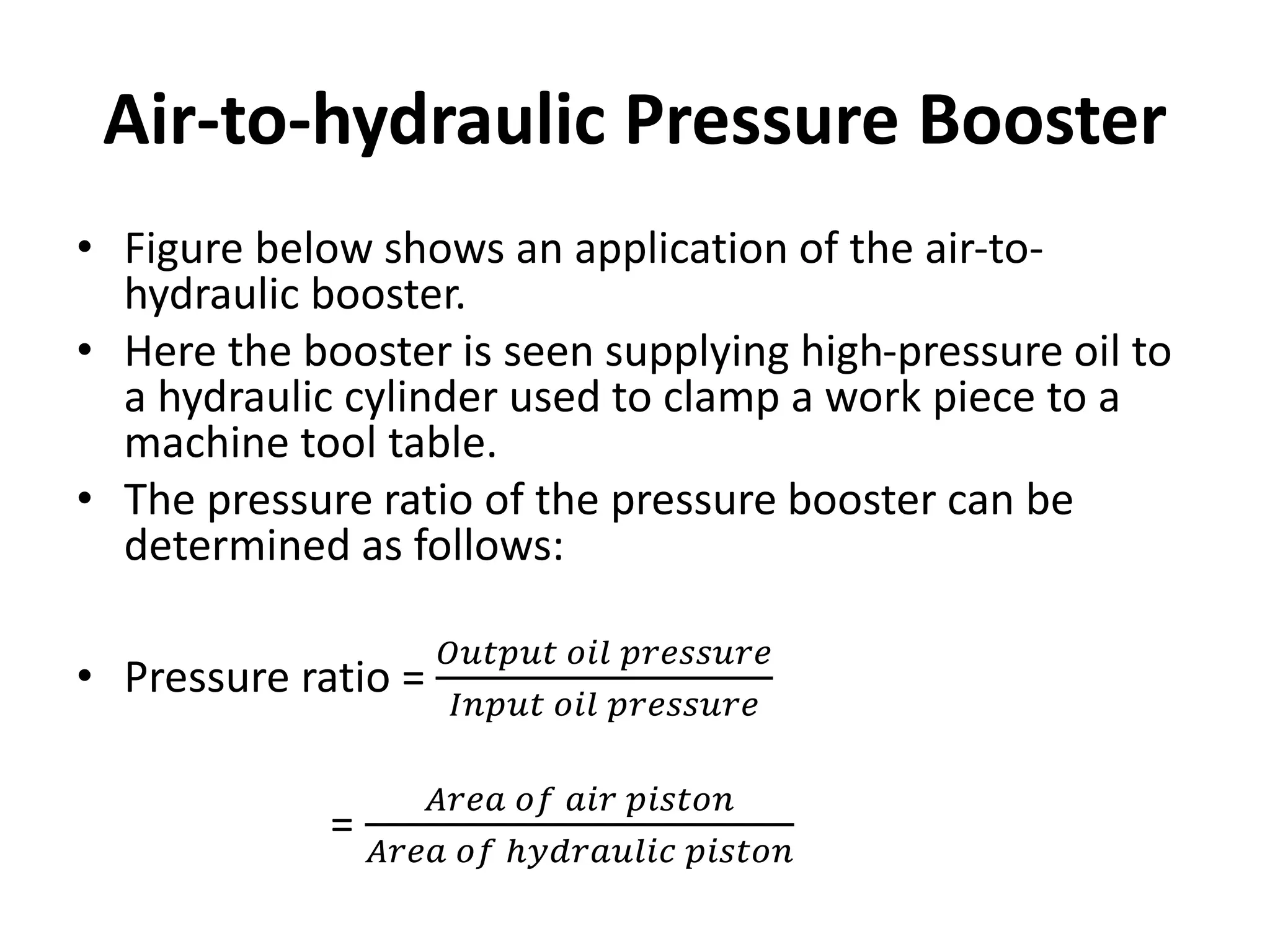 Air-to-hydraulic Pressure Booster

• Figure below shows an application of the air-to-hydraulic booster.
• Here the booster is seen supplying high-pressure oil to a hydraulic cylinder used to clamp a work piece to a machine tool table.
• The pressure ratio of the pressure booster can be determined as follows:

• Pressure ratio = $\frac{Output\ oil\ pressure}{Input\ oil\ pressure}$

$= \frac{Area\ of\ air\ piston}{Area\ of\ hydraulic\ piston}$